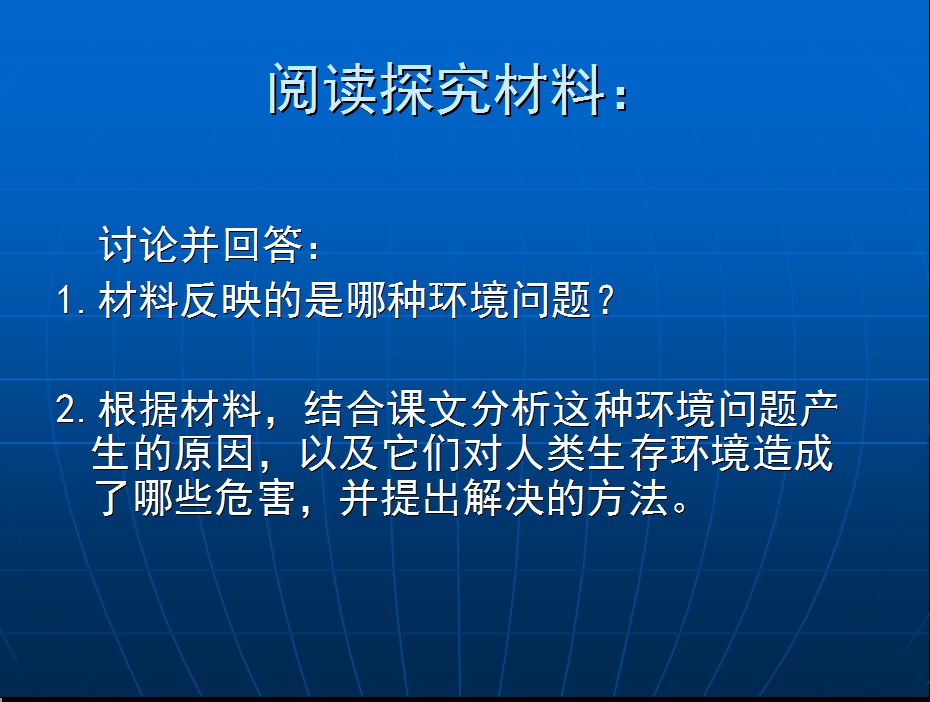 阅读探究材料：

讨论并回答：

1. 材料反映的是哪种环境问题？

2. 根据材料，结合课文分析这种环境问题产生的原因，以及它们对人类生存环境造成了哪些危害，并提出解决的方法。